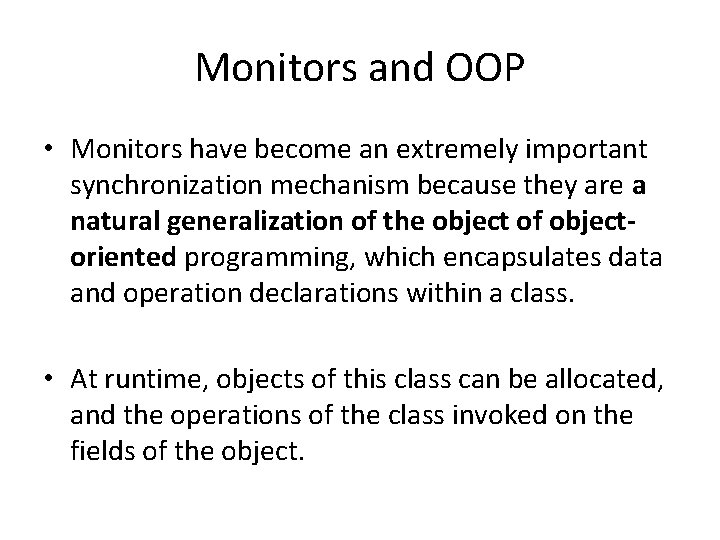 Monitors and OOP

• Monitors have become an extremely important synchronization mechanism because they are a natural generalization of the object of object-oriented programming, which encapsulates data and operation declarations within a class.

• At runtime, objects of this class can be allocated, and the operations of the class invoked on the fields of the object.